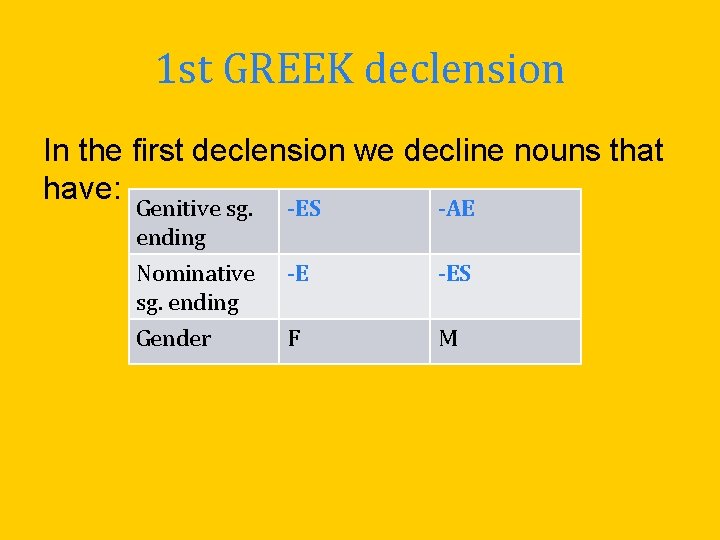 1st GREEK declension

In the first declension we decline nouns that have:

| Genitive sg. ending | -ES | -AE |
|---|---|---|
| Nominative sg. ending | -E | -ES |
| Gender | F | M |